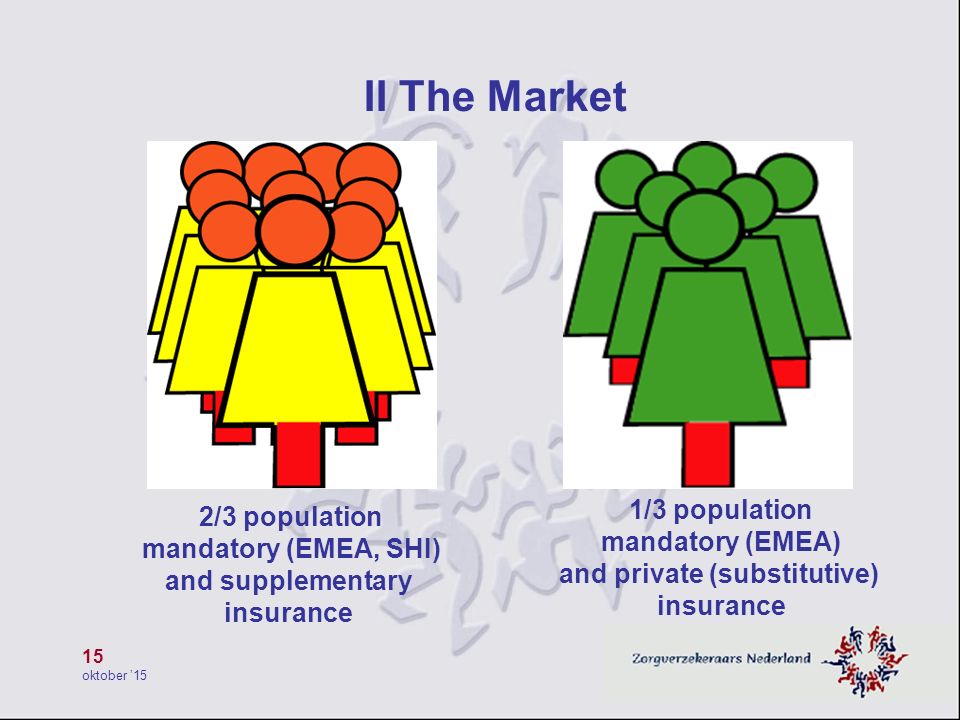 II The Market

2/3 population mandatory (EMEA, SHI) and supplementary insurance

1/3 population mandatory (EMEA) and private (substitutive) insurance

15
oktober '15

Zorgverzekeraars Nederland